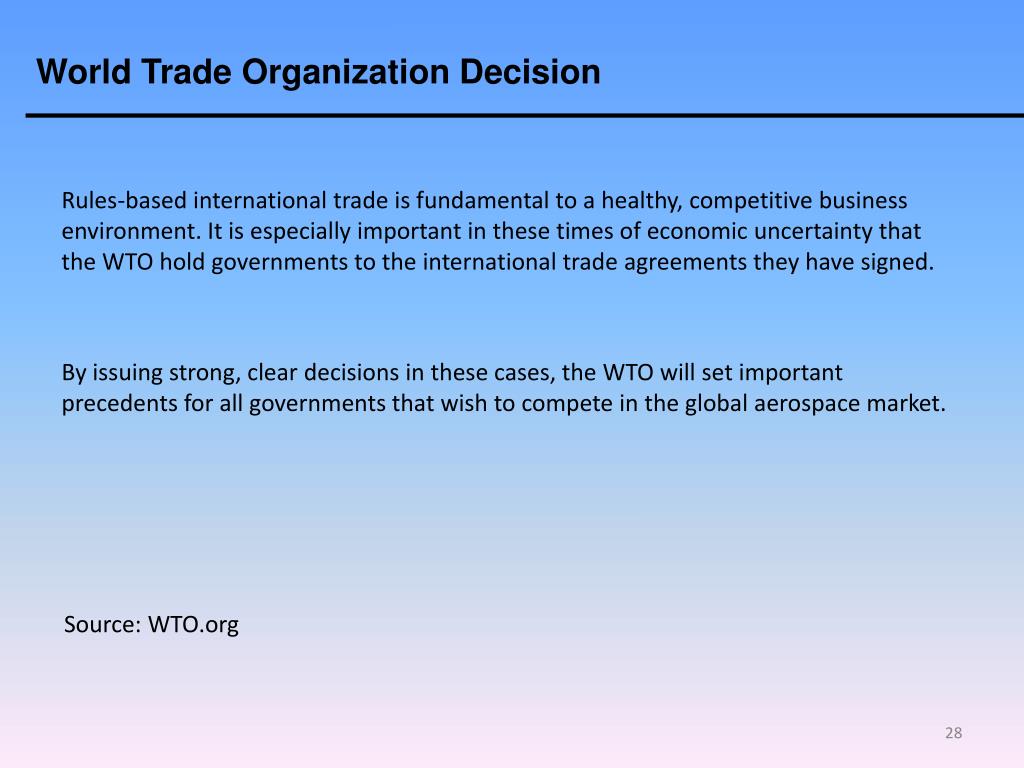 World Trade Organization Decision

Rules-based international trade is fundamental to a healthy, competitive business environment. It is especially important in these times of economic uncertainty that the WTO hold governments to the international trade agreements they have signed.

By issuing strong, clear decisions in these cases, the WTO will set important precedents for all governments that wish to compete in the global aerospace market.

Source: WTO.org

28